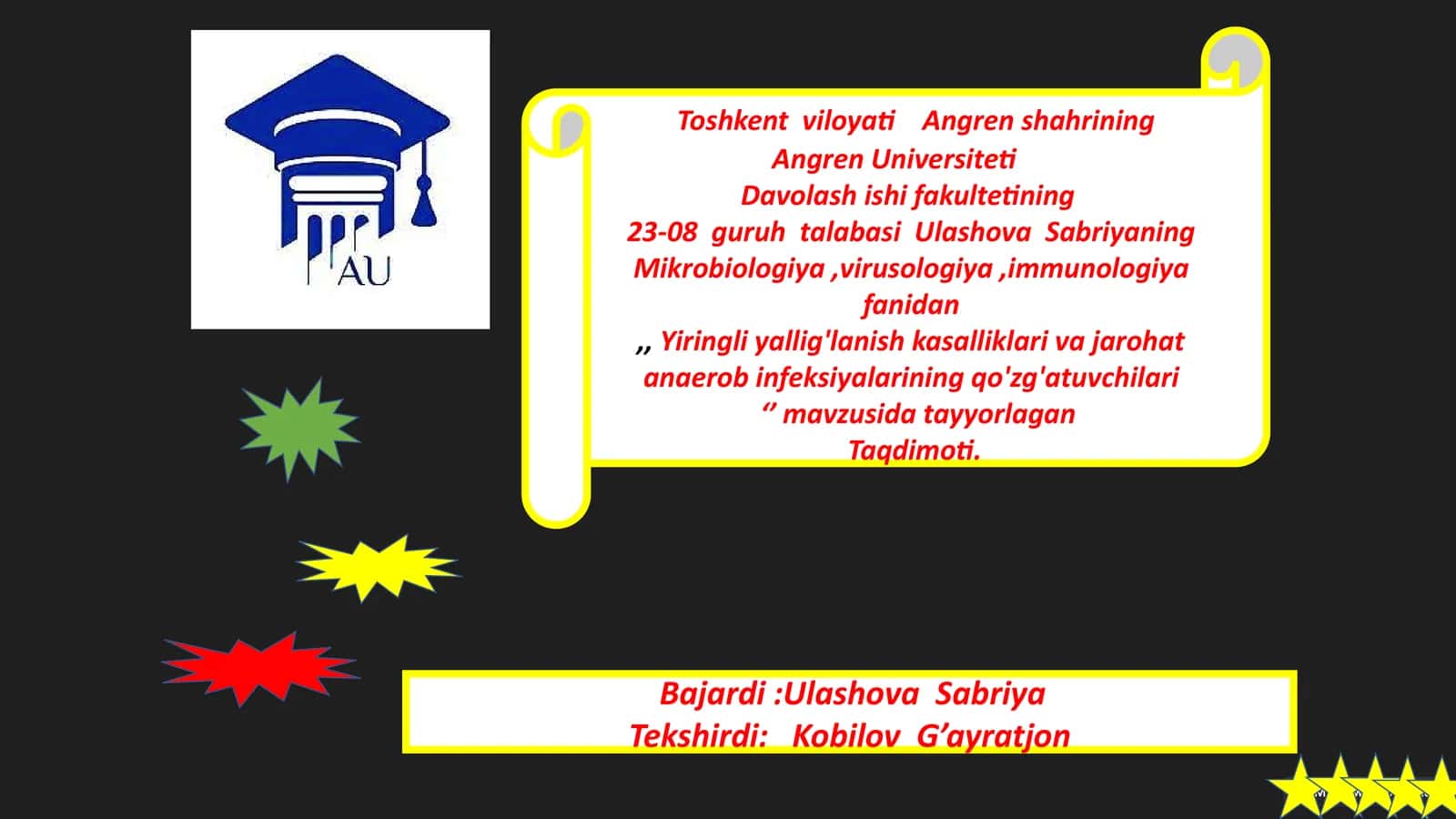 AU

Toshkent viloyati Angren shahrining
Angren Universiteti
Davolash ishi fakultetining
23-08 guruh talabasi Ulashova Sabriyaning
Mikrobiologiya ,virusologiya ,immunologiya fanidan
,, Yiringli yallig'lanish kasalliklari va jarohat anaerob infeksiyalarining qo'zg'atuvchilari
‘’ mavzusida tayyorlagan
Taqdimoti.

Bajardi :Ulashova Sabriya
Tekshirdi: Kobilov G’ayratjon